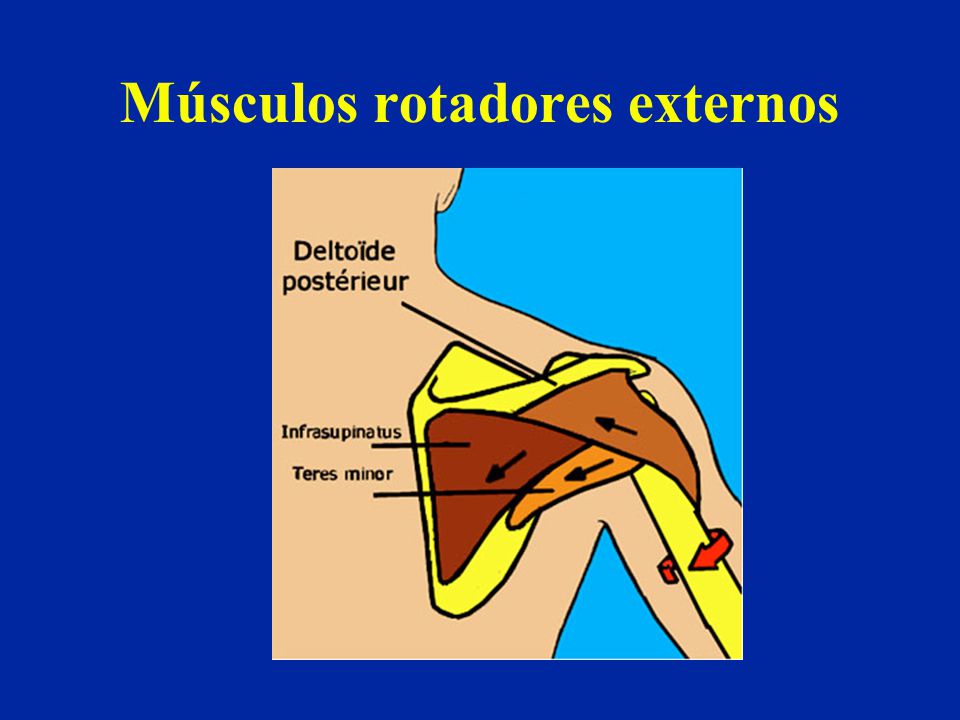 Músculos rotadores externos

Deltoïde postérieur

Infrasupinatus

Teres minor